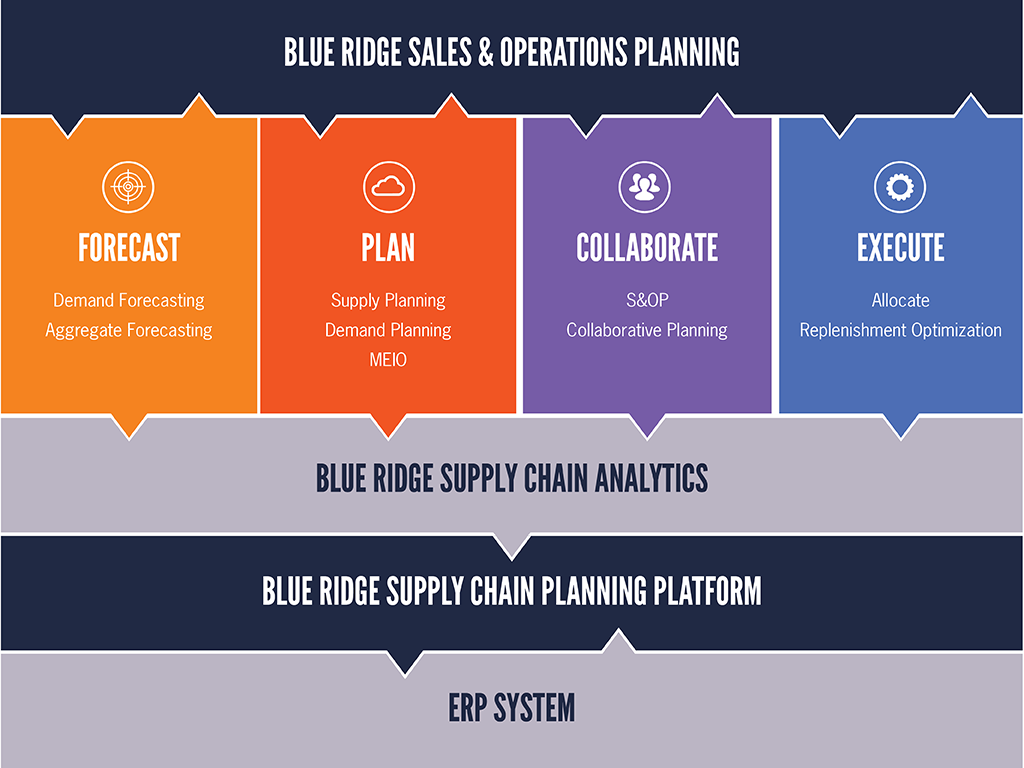 BLUE RIDGE SALES & OPERATIONS PLANNING

FORECAST

Demand Forecasting
Aggregate Forecasting

PLAN

Supply Planning
Demand Planning
MEIO

COLLABORATE

S&OP
Collaborative Planning

EXECUTE

Allocate
Replenishment Optimization

BLUE RIDGE SUPPLY CHAIN ANALYTICS

BLUE RIDGE SUPPLY CHAIN PLANNING PLATFORM

ERP SYSTEM